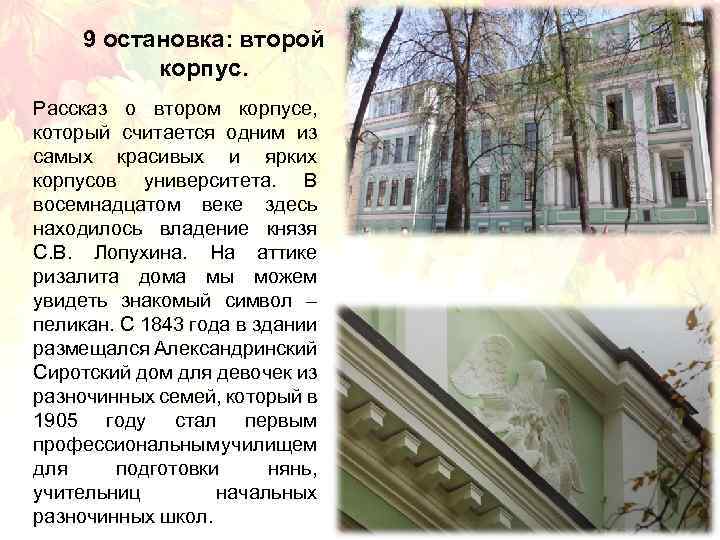 9 остановка: второй корпус.

Рассказ о втором корпусе, который считается одним из самых красивых и ярких корпусов университета. В восемнадцатом веке здесь находилось владение князя С.В. Лопухина. На аттике ризалита дома мы можем увидеть знакомый символ – пеликан. С 1843 года в здании размещался Александринский Сиротский дом для девочек из разночинных семей, который в 1905 году стал первым профессиональнымучилищем для подготовки нянь, учительниц начальных разночинных школ.